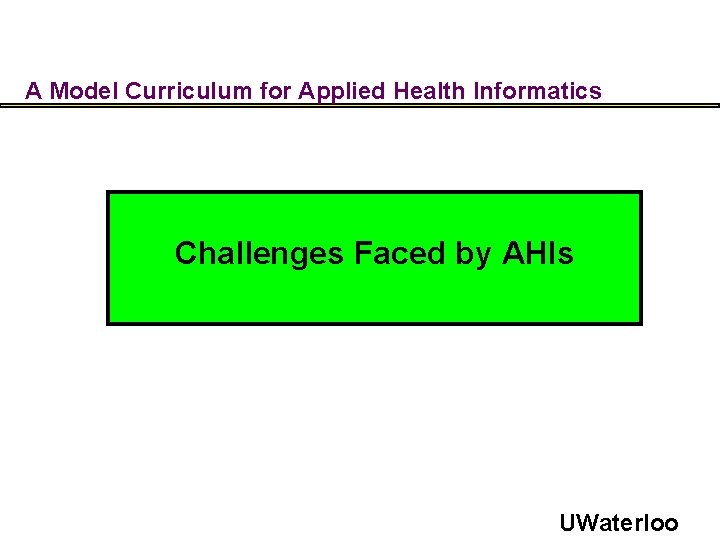 A Model Curriculum for Applied Health Informatics

Challenges Faced by AHIs

UWaterloo